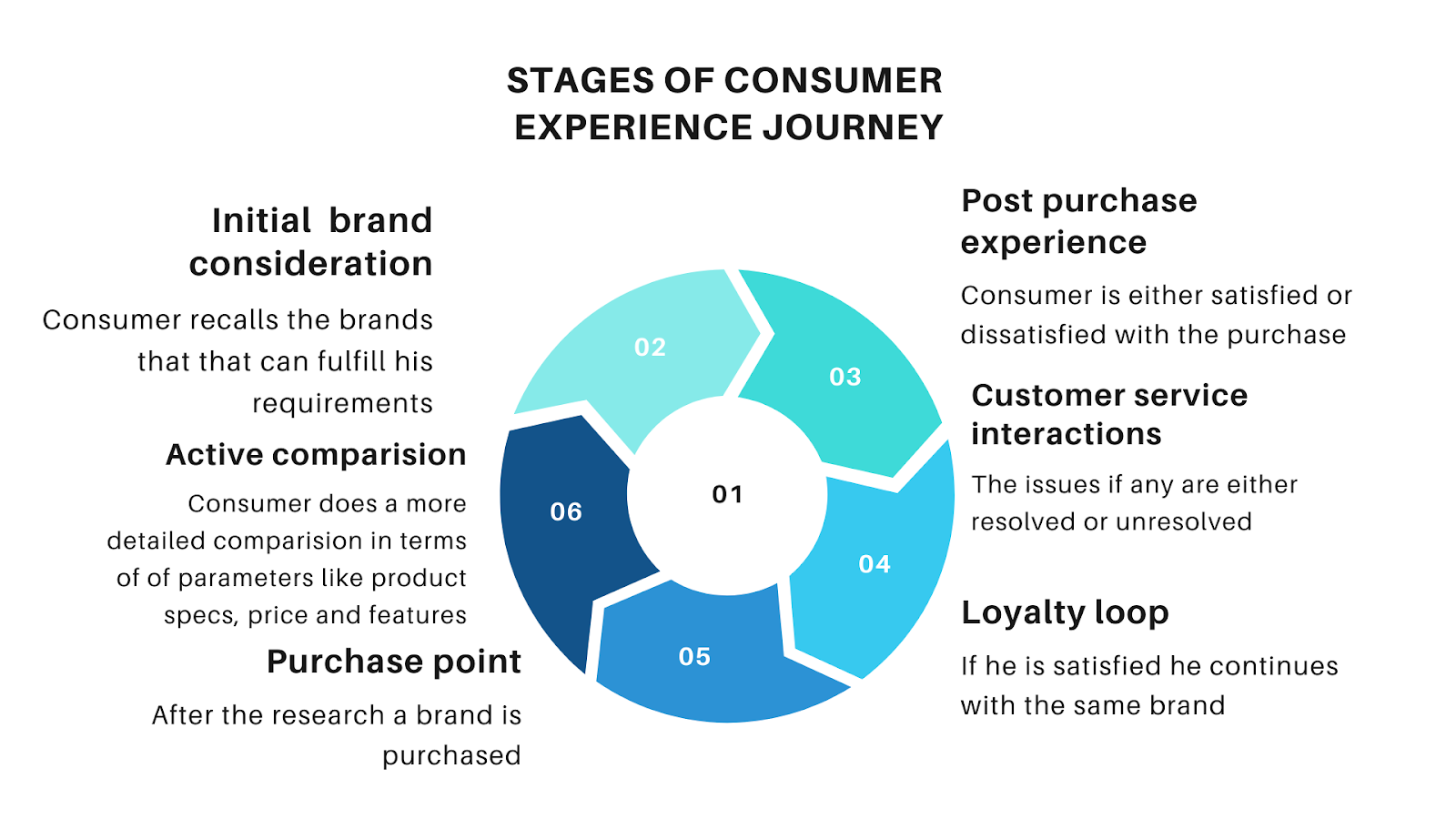 STAGES OF CONSUMER EXPERIENCE JOURNEY

Initial brand consideration

Consumer recalls the brands that that can fulfill his requirements

Active comparision

Consumer does a more detailed comparision in terms of of parameters like product specs, price and features

Purchase point

After the research a brand is purchased

02

03

01

06

04

05

Post purchase experience

Consumer is either satisfied or dissatisfied with the purchase

Customer service interactions

The issues if any are either resolved or unresolved

Loyalty loop

If he is satisfied he continues with the same brand